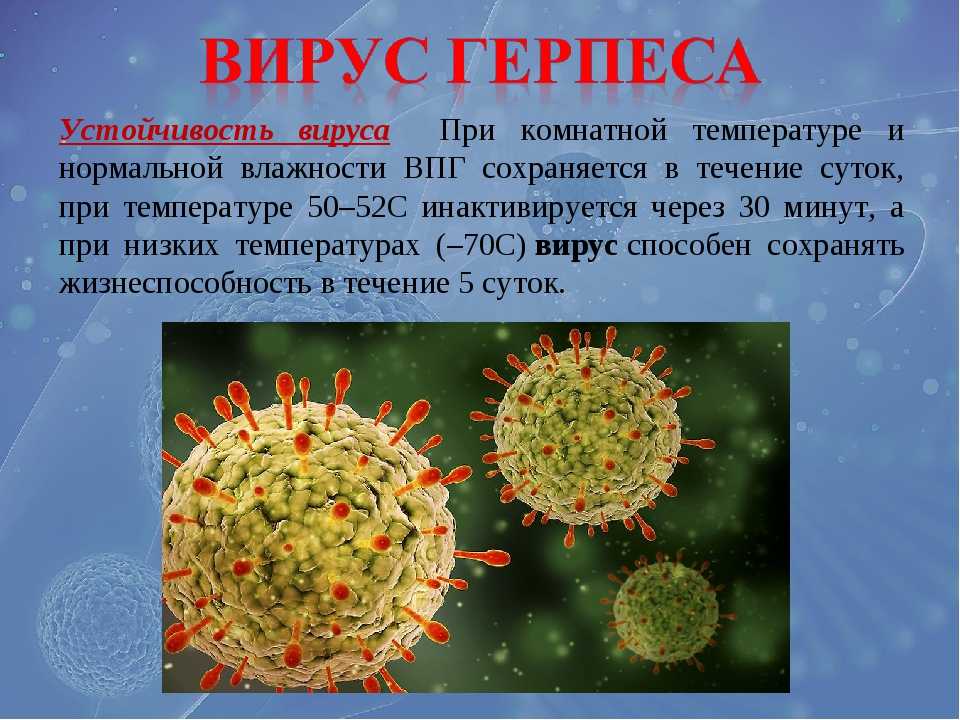 ВИРУС ГЕРПЕСА

Устойчивость вируса При комнатной температуре и нормальной влажности ВПГ сохраняется в течение суток, при температуре 50–52С инактивируется через 30 минут, а при низких температурах (–70С) вирус способен сохранять жизнеспособность в течение 5 суток.